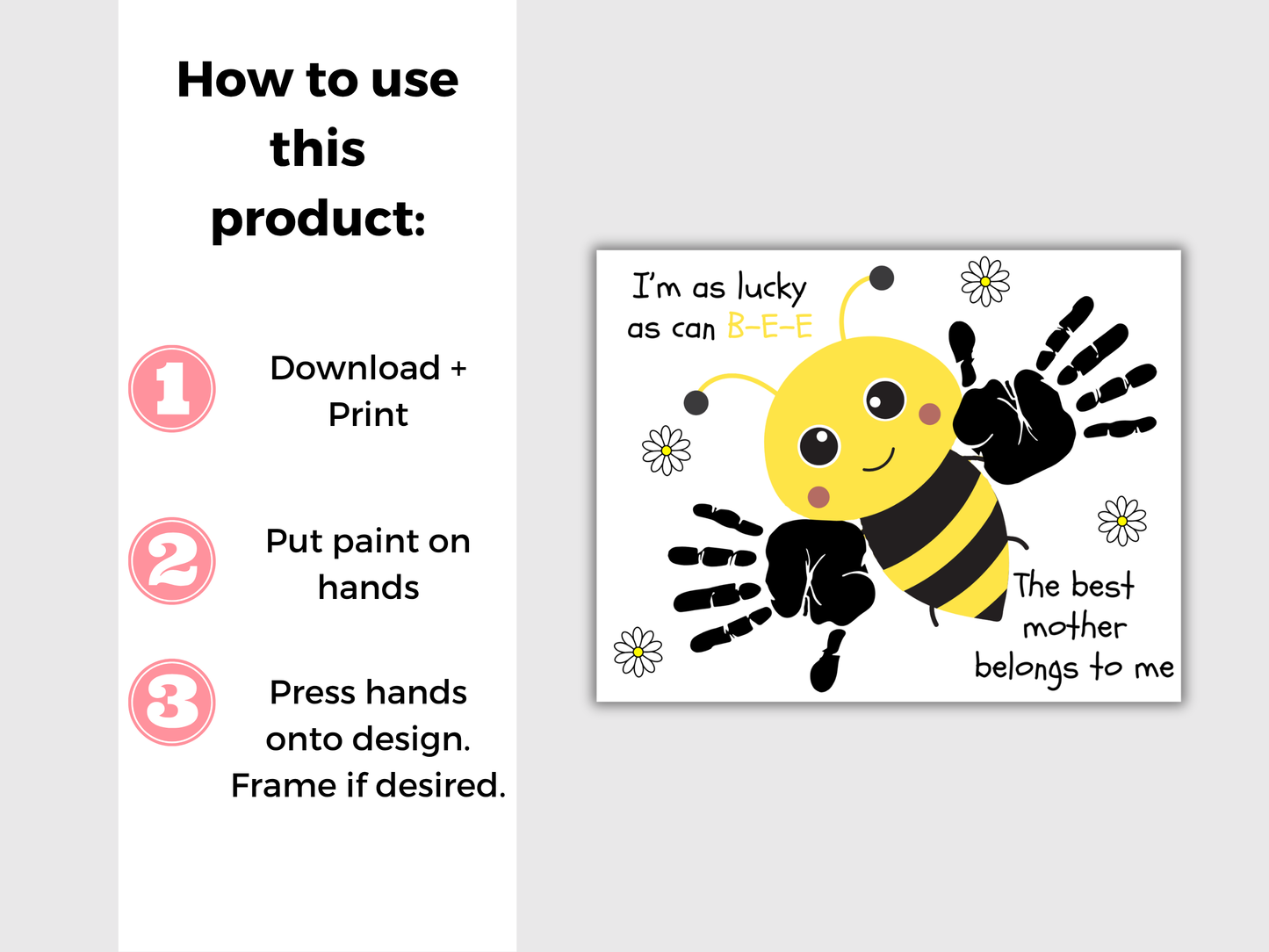 How to use this product:

1 Download + Print

2 Put paint on hands

3 Press hands onto design. Frame if desired.

I'm as lucky as can B-E-E

The best mother belongs to me